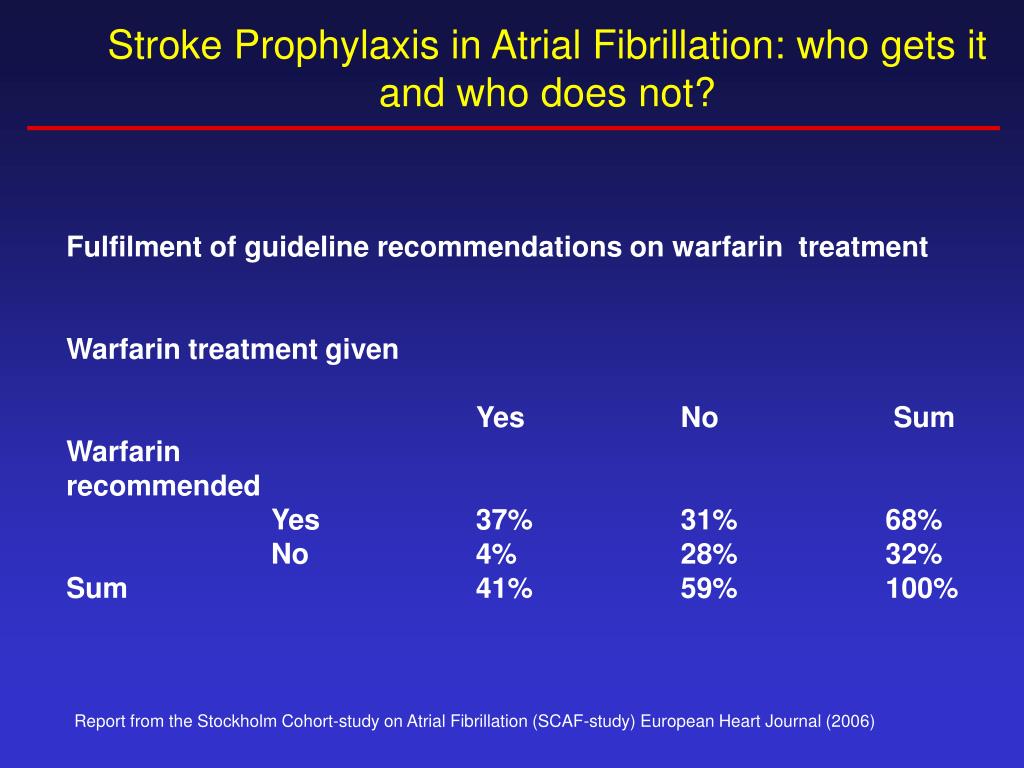 Stroke Prophylaxis in Atrial Fibrillation: who gets it and who does not?

Fulfilment of guideline recommendations on warfarin treatment

Warfarin treatment given

| | | Yes | No | Sum |
|---|---|---|---|---|
| Warfarin recommended | | | | |
| | Yes | 37% | 31% | 68% |
| | No | 4% | 28% | 32% |
| Sum | | 41% | 59% | 100% |

Report from the Stockholm Cohort-study on Atrial Fibrillation (SCAF-study) European Heart Journal (2006)